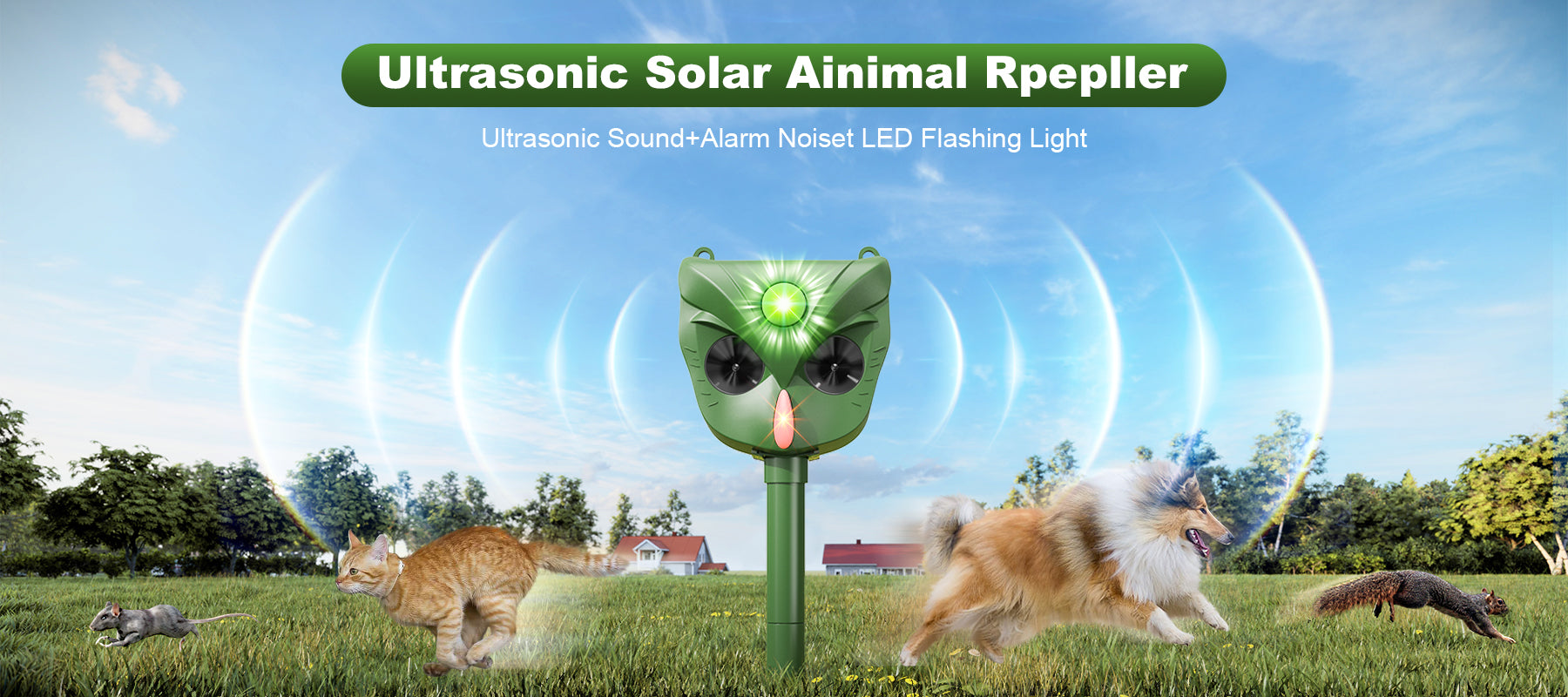 Ultrasonic Solar Ainimal Rpepller

Ultrasonic Sound+Alarm Noiset LED Flashing Light